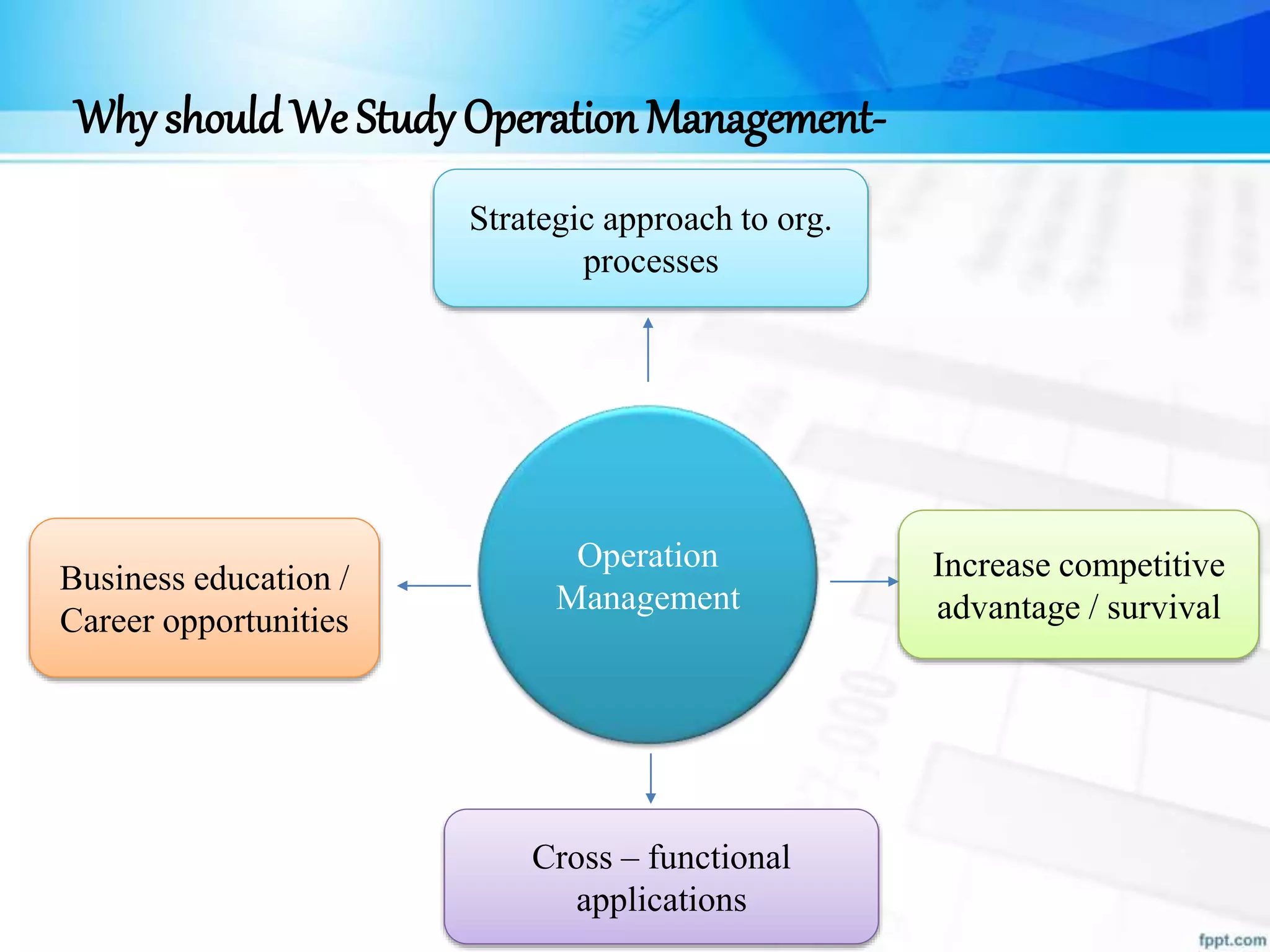 Why should We Study Operation Management-

Strategic approach to org. processes

Business education / Career opportunities

Operation Management

Increase competitive advantage / survival

Cross – functional applications

fppt.com